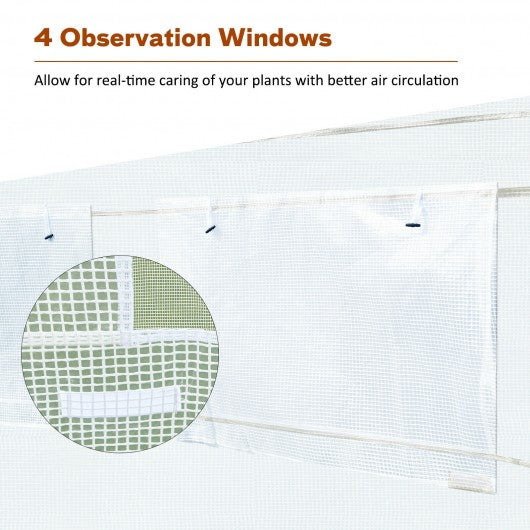 4 Observation Windows

Allow for real-time caring of your plants with better air circulation